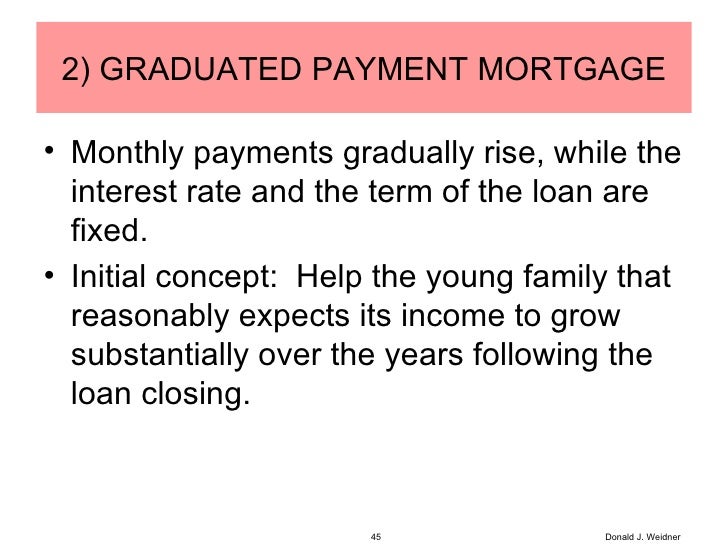 2) GRADUATED PAYMENT MORTGAGE

• Monthly payments gradually rise, while the interest rate and the term of the loan are fixed.
• Initial concept:  Help the young family that reasonably expects its income to grow substantially over the years following the loan closing.

45

Donald J. Weidner